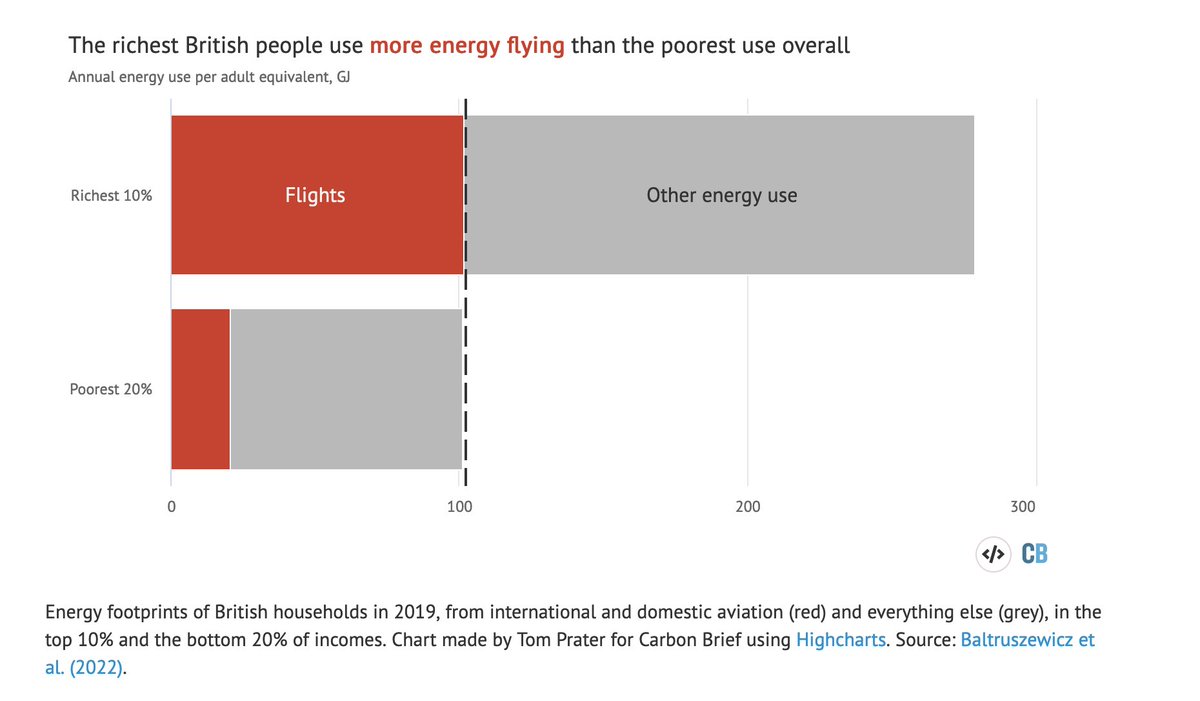 The richest British people use more energy flying than the poorest use overall

Annual energy use per adult equivalent, GJ

Richest 10%

Flights

Other energy use

Poorest 20%

0

100

200

300

</> CB

Energy footprints of British households in 2019, from international and domestic aviation (red) and everything else (grey), in the top 10% and the bottom 20% of incomes. Chart made by Tom Prater for Carbon Brief using Highcharts. Source: Baltruszewicz et al. (2022).